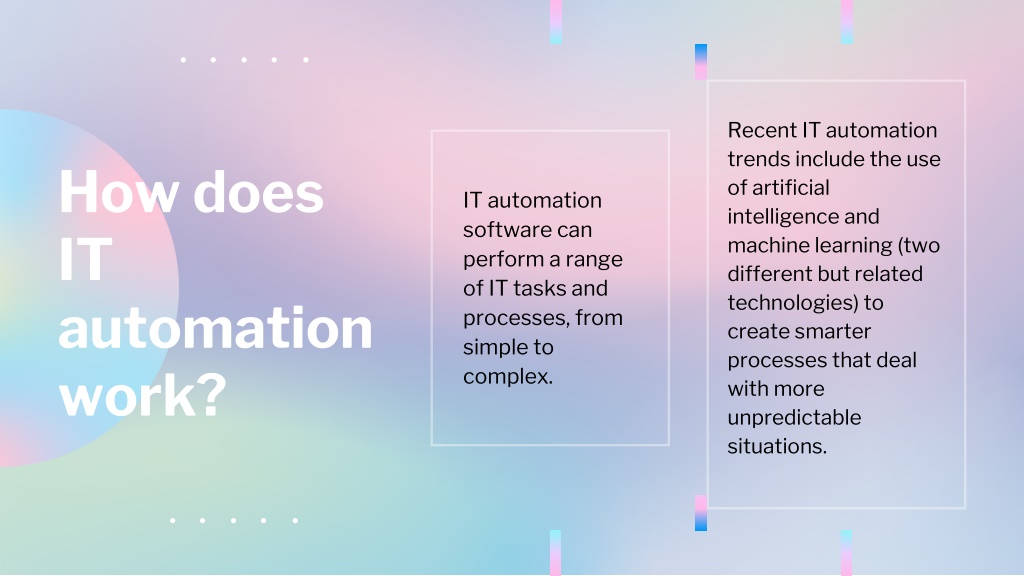 How does IT automation work?

IT automation software can perform a range of IT tasks and processes, from simple to complex.

Recent IT automation trends include the use of artificial intelligence and machine learning (two different but related technologies) to create smarter processes that deal with more unpredictable situations.